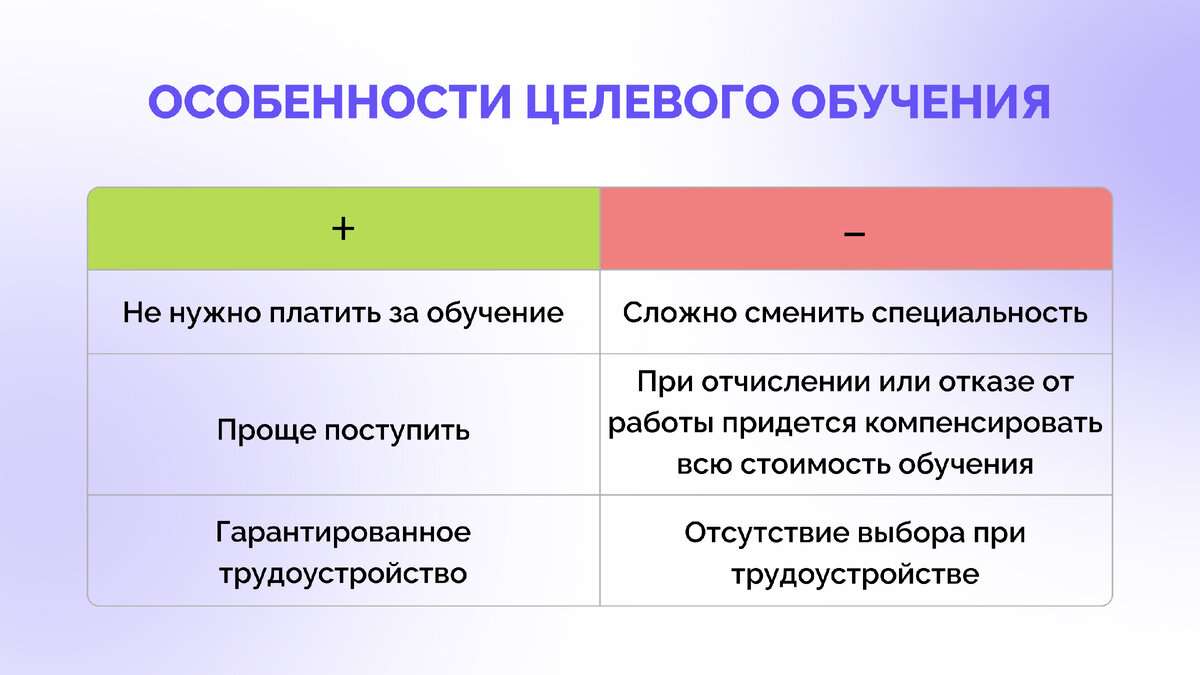 ОСОБЕННОСТИ ЦЕЛЕВОГО ОБУЧЕНИЯ

| + | – |
|---|---|
| Не нужно платить за обучение | Сложно сменить специальность |
| Проще поступить | При отчислении или отказе от работы придется компенсировать всю стоимость обучения |
| Гарантированное трудоустройство | Отсутствие выбора при трудоустройстве |